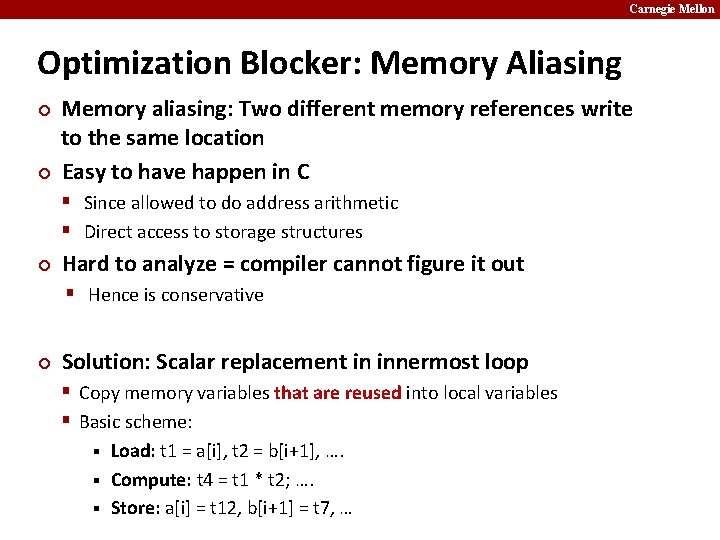 Carnegie Mellon

Optimization Blocker: Memory Aliasing

Memory aliasing: Two different memory references write to the same location

Easy to have happen in C

Since allowed to do address arithmetic

Direct access to storage structures

Hard to analyze = compiler cannot figure it out

Hence is conservative

Solution: Scalar replacement in innermost loop

Copy memory variables that are reused into local variables

Basic scheme:

Load: t1 = a[i], t2 = b[i+1], ….

Compute: t4 = t1 * t2; ….

Store: a[i] = t12, b[i+1] = t7, …